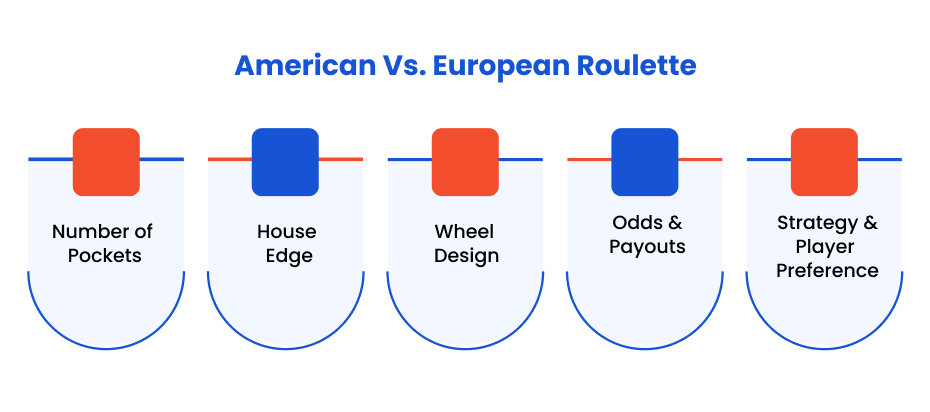 American Vs. European Roulette

Number of Pockets

House Edge

Wheel Design

Odds & Payouts

Strategy & Player Preference